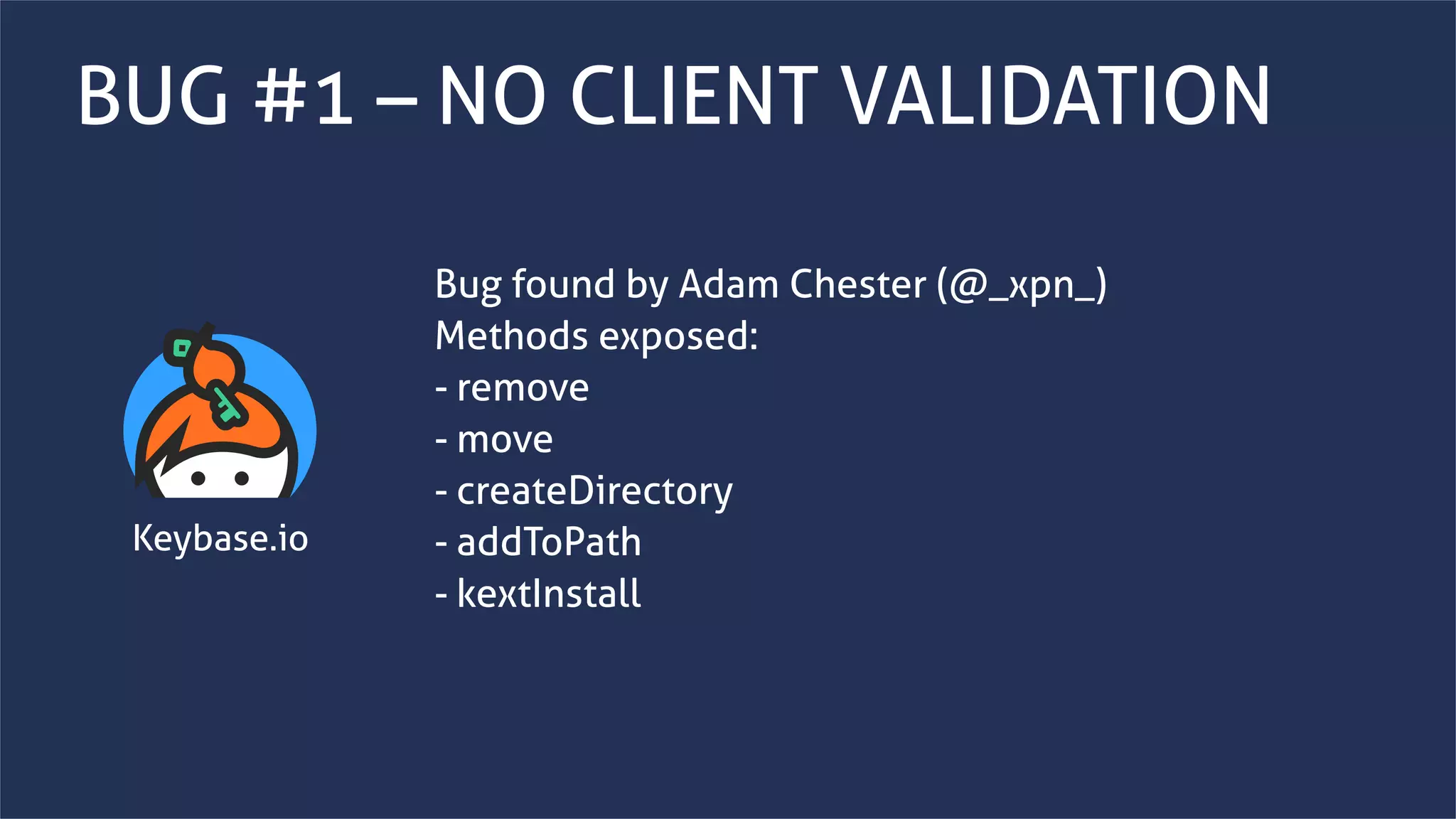 BUG #1 – NO CLIENT VALIDATION

Keybase.io

Bug found by Adam Chester (@_xpn_)
Methods exposed:
- remove
- move
- createDirectory
- addToPath
- kextInstall